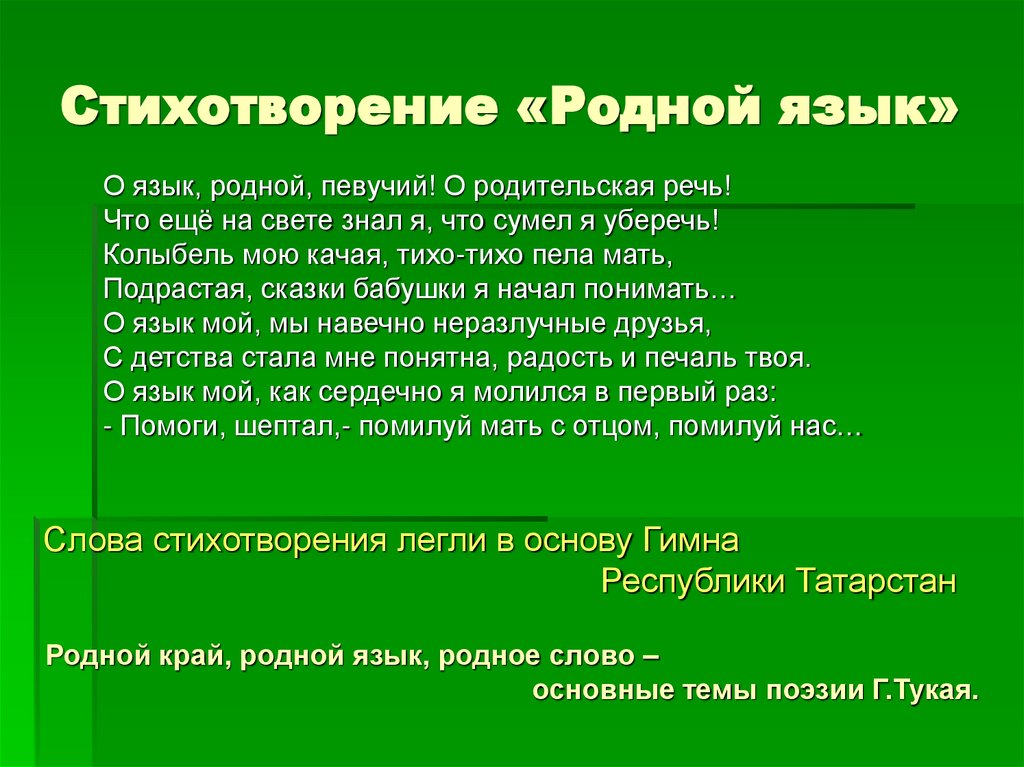 Стихотворение «Родной язык»

О язык, родной, певучий! О родительская речь!
Что ещё на свете знал я, что сумел я уберечь!
Колыбель мою качая, тихо-тихо пела мать,
Подрастая, сказки бабушки я начал понимать…
О язык мой, мы навечно неразлучные друзья,
С детства стала мне понятна, радость и печаль твоя.
О язык мой, как сердечно я молился в первый раз:
- Помоги, шептал,- помилуй мать с отцом, помилуй нас…

Слова стихотворения легли в основу Гимна Республики Татарстан

Родной край, родной язык, родное слово – основные темы поэзии Г.Тукая.